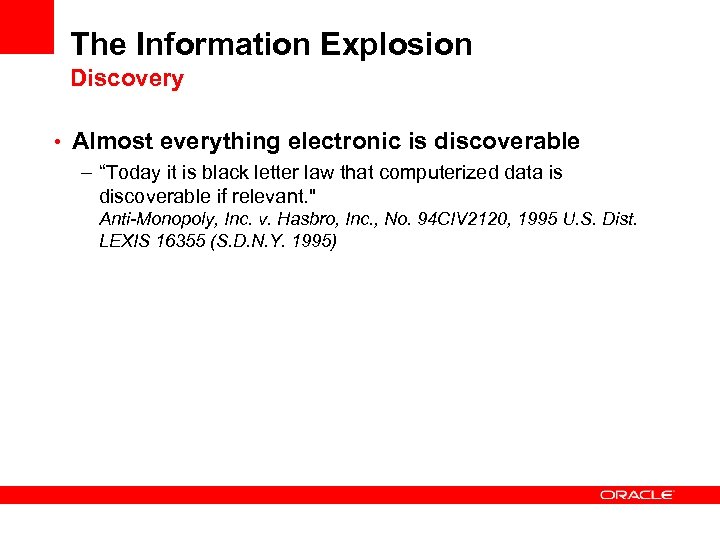 The Information Explosion
Discovery

• Almost everything electronic is discoverable
– “Today it is black letter law that computerized data is discoverable if relevant."
Anti-Monopoly, Inc. v. Hasbro, Inc., No. 94CIV2120, 1995 U.S. Dist. LEXIS 16355 (S.D.N.Y. 1995)

ORACLE